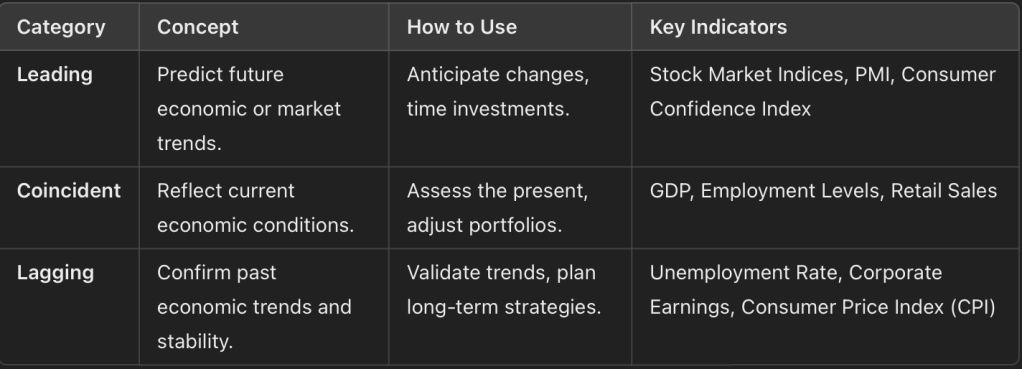 | Category | Concept | How to Use | Key Indicators |
|---|---|---|---|
| Leading | Predict future economic or market trends. | Anticipate changes, time investments. | Stock Market Indices, PMI, Consumer Confidence Index |
| Coincident | Reflect current economic conditions. | Assess the present, adjust portfolios. | GDP, Employment Levels, Retail Sales |
| Lagging | Confirm past economic trends and stability. | Validate trends, plan long-term strategies. | Unemployment Rate, Corporate Earnings, Consumer Price Index (CPI) |